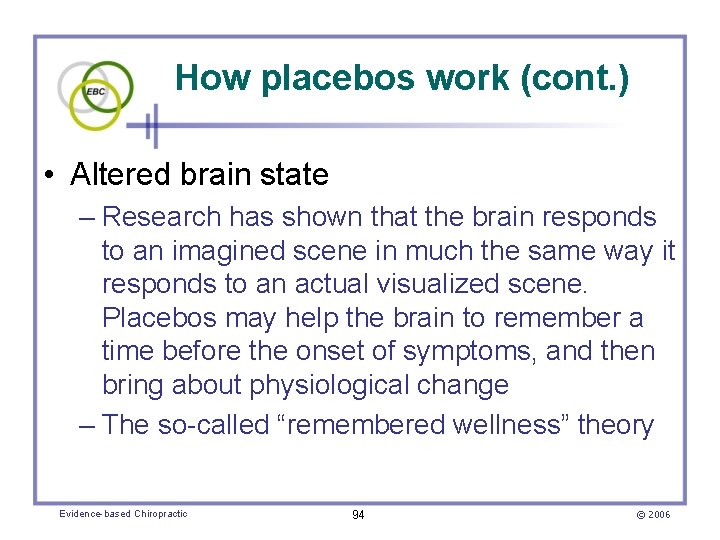 EBC

How placebos work (cont.)

• Altered brain state

– Research has shown that the brain responds to an imagined scene in much the same way it responds to an actual visualized scene. Placebos may help the brain to remember a time before the onset of symptoms, and then bring about physiological change

– The so-called “remembered wellness” theory

Evidence-based Chiropractic

94

© 2006